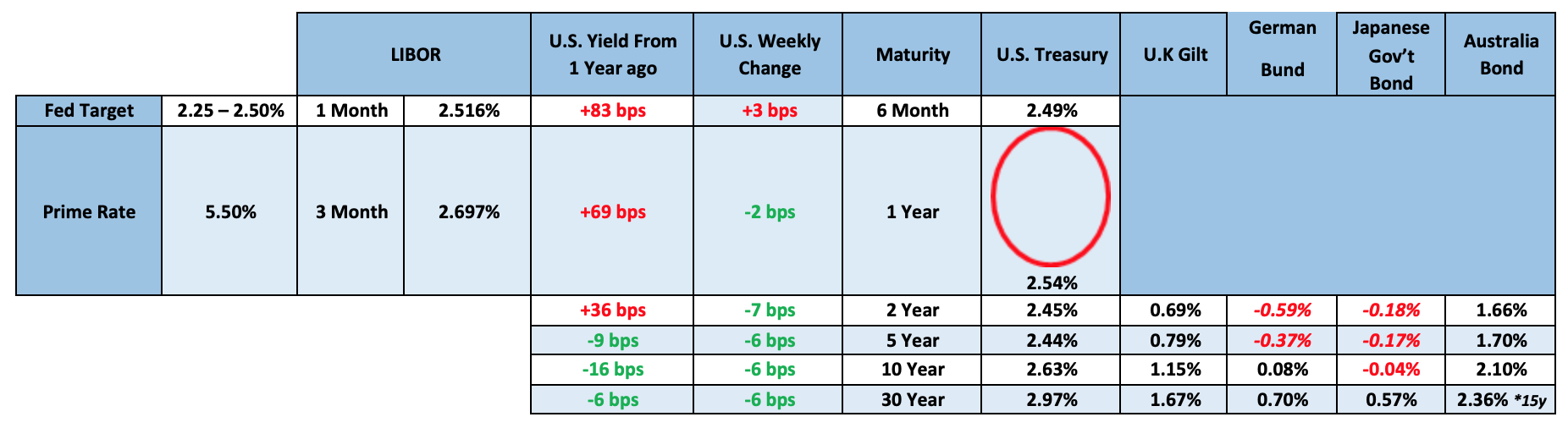 | | | LIBOR | | U.S. Yield From 1 Year ago | U.S. Weekly Change | Maturity | U.S. Treasury | U.K Gilt | German Bund | Japanese Gov't Bond | Australia Bond |
|---|---|---|---|---|---|---|---|---|---|---|---|
| Fed Target | 2.25 – 2.50% | 1 Month | 2.516% | +83 bps | +3 bps | 6 Month | 2.49% | | | | |
| Prime Rate | 5.50% | 3 Month | 2.697% | +69 bps | -2 bps | 1 Year | 2.54% | | | | |
| | | | | +36 bps | -7 bps | 2 Year | 2.45% | 0.69% | -0.59% | -0.18% | 1.66% |
| | | | | -9 bps | -6 bps | 5 Year | 2.44% | 0.79% | -0.37% | -0.17% | 1.70% |
| | | | | -16 bps | -6 bps | 10 Year | 2.63% | 1.15% | 0.08% | -0.04% | 2.10% |
| | | | | -6 bps | -6 bps | 30 Year | 2.97% | 1.67% | 0.70% | 0.57% | 2.36% *15y |